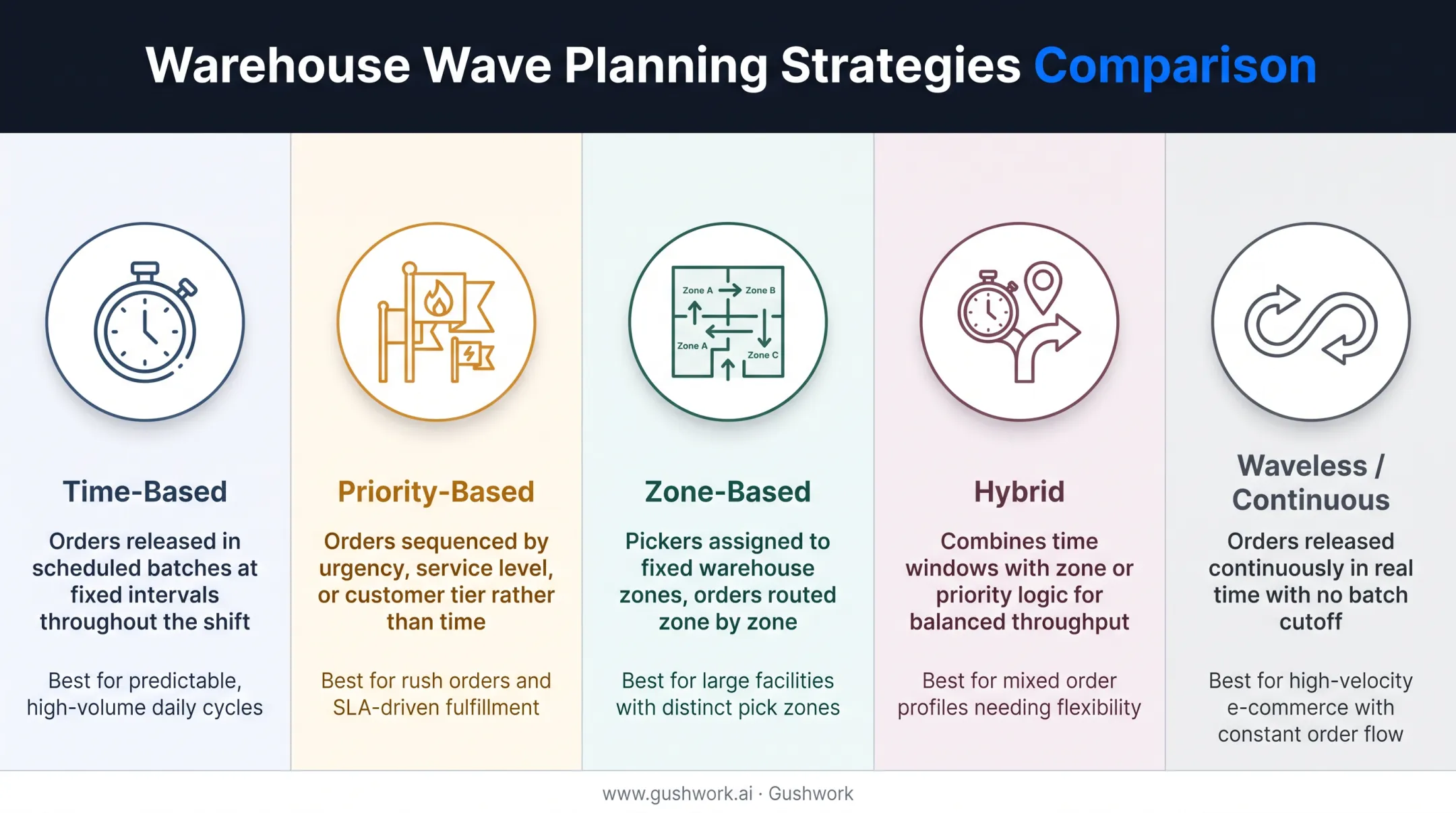 Warehouse Wave Planning Strategies Comparison

Time-Based

Orders released in scheduled batches at fixed intervals throughout the shift

Best for predictable, high-volume daily cycles

Priority-Based

Orders sequenced by urgency, service level, or customer tier rather than time

Best for rush orders and SLA-driven fulfillment

Zone A Zone B Zone A Zone C

Zone-Based

Pickers assigned to fixed warehouse zones, orders routed zone by zone

Best for large facilities with distinct pick zones

Hybrid

Combines time windows with zone or priority logic for balanced throughput

Best for mixed order profiles needing flexibility

Waveless / Continuous

Orders released continuously in real time with no batch cutoff

Best for high-velocity e-commerce with constant order flow

www.gushwork.ai · Gushwork